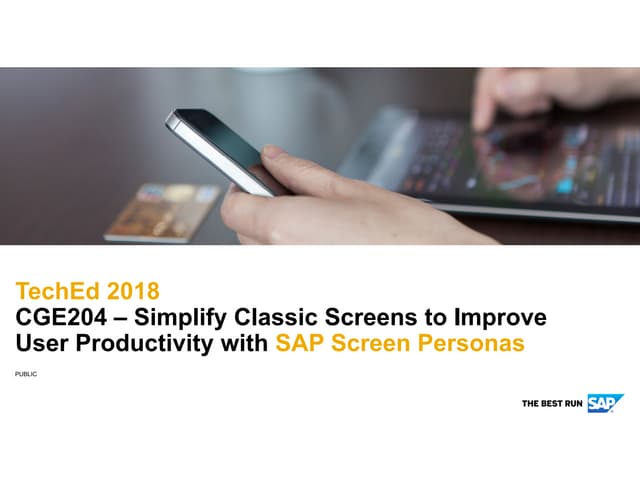 TechEd 2018
CGE204 – Simplify Classic Screens to Improve User Productivity with SAP Screen Personas

PUBLIC

THE BEST RUN SAP